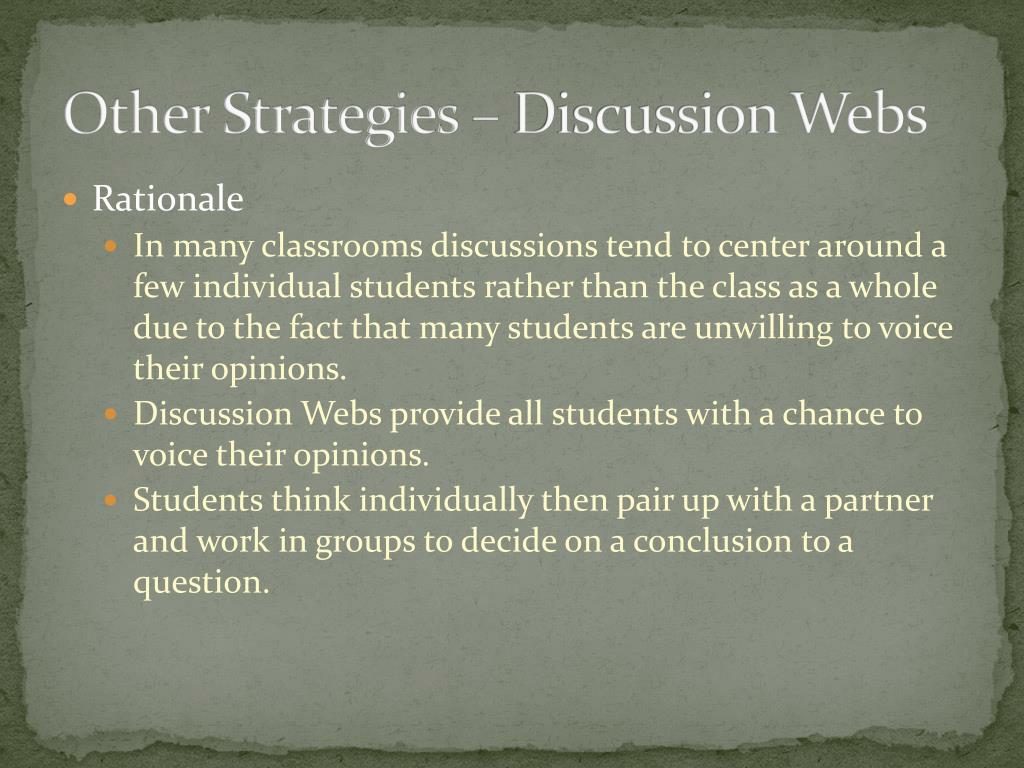 Other Strategies – Discussion Webs

Rationale

In many classrooms discussions tend to center around a few individual students rather than the class as a whole due to the fact that many students are unwilling to voice their opinions.

Discussion Webs provide all students with a chance to voice their opinions.

Students think individually then pair up with a partner and work in groups to decide on a conclusion to a question.